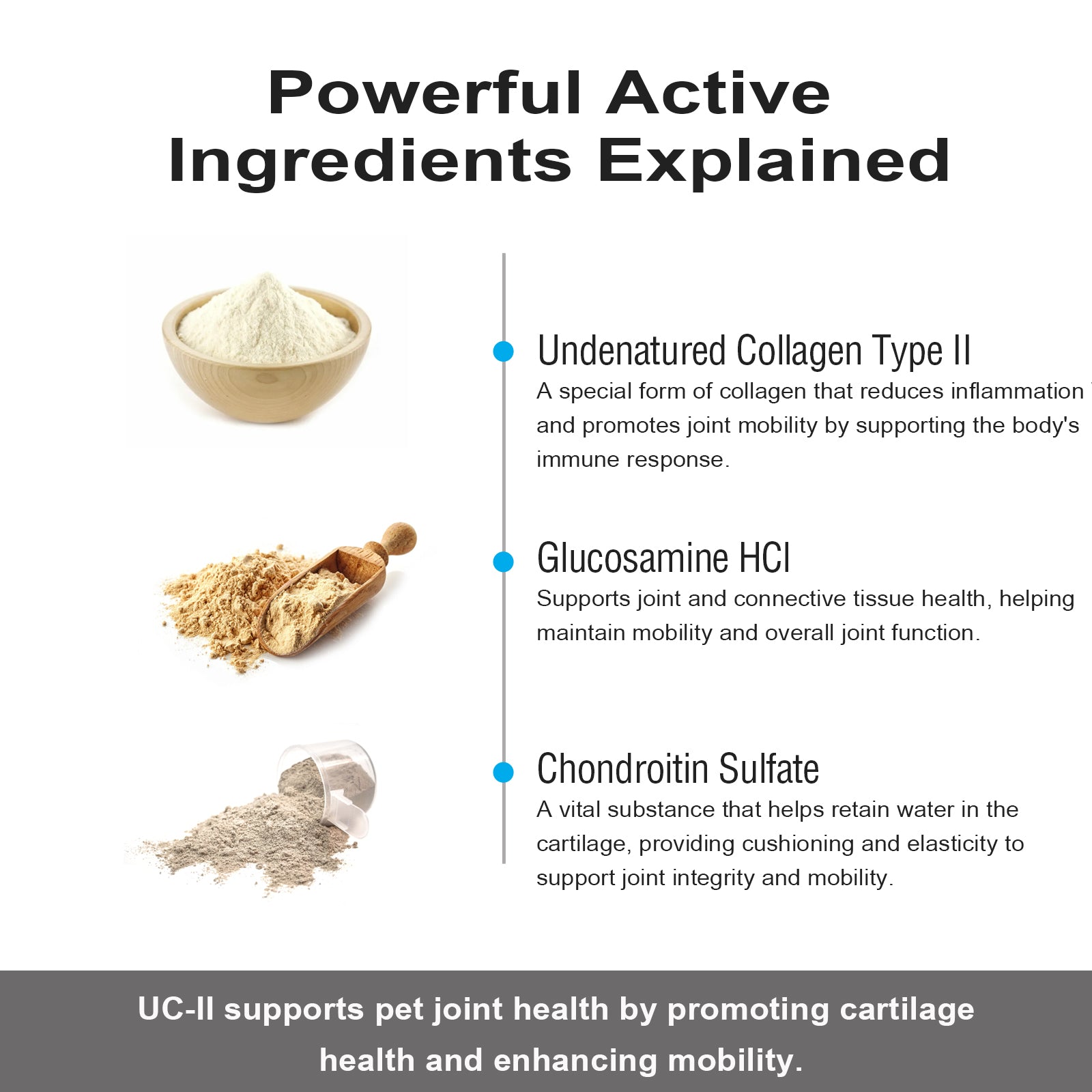 Powerful Active Ingredients Explained

Undenatured Collagen Type II
A special form of collagen that reduces inflammation and promotes joint mobility by supporting the body's immune response.

Glucosamine HCl
Supports joint and connective tissue health, helping maintain mobility and overall joint function.

Chondroitin Sulfate
A vital substance that helps retain water in the cartilage, providing cushioning and elasticity to support joint integrity and mobility.

UC-II supports pet joint health by promoting cartilage health and enhancing mobility.